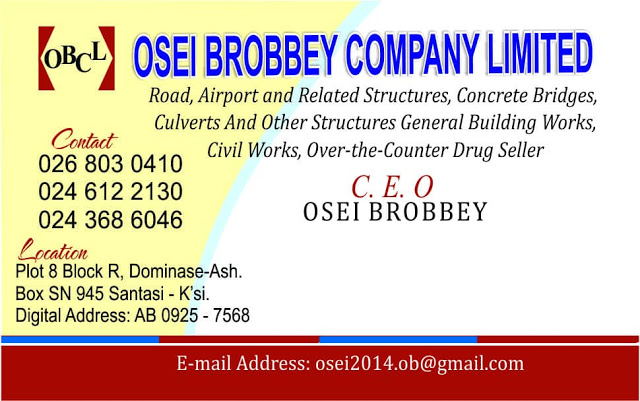 OBCL

OSEI BROBBEY COMPANY LIMITED

Road, Airport and Related Structures, Concrete Bridges, Culverts And Other Structures General Building Works, Civil Works, Over-the-Counter Drug Seller

Contact
026 803 0410
024 612 2130
024 368 6046

C. E. O
OSEI BROBBEY

Location
Plot 8 Block R, Dominase-Ash.
Box SN 945 Santasi - K'si.
Digital Address: AB 0925 - 7568

E-mail Address: osei2014.ob@gmail.com